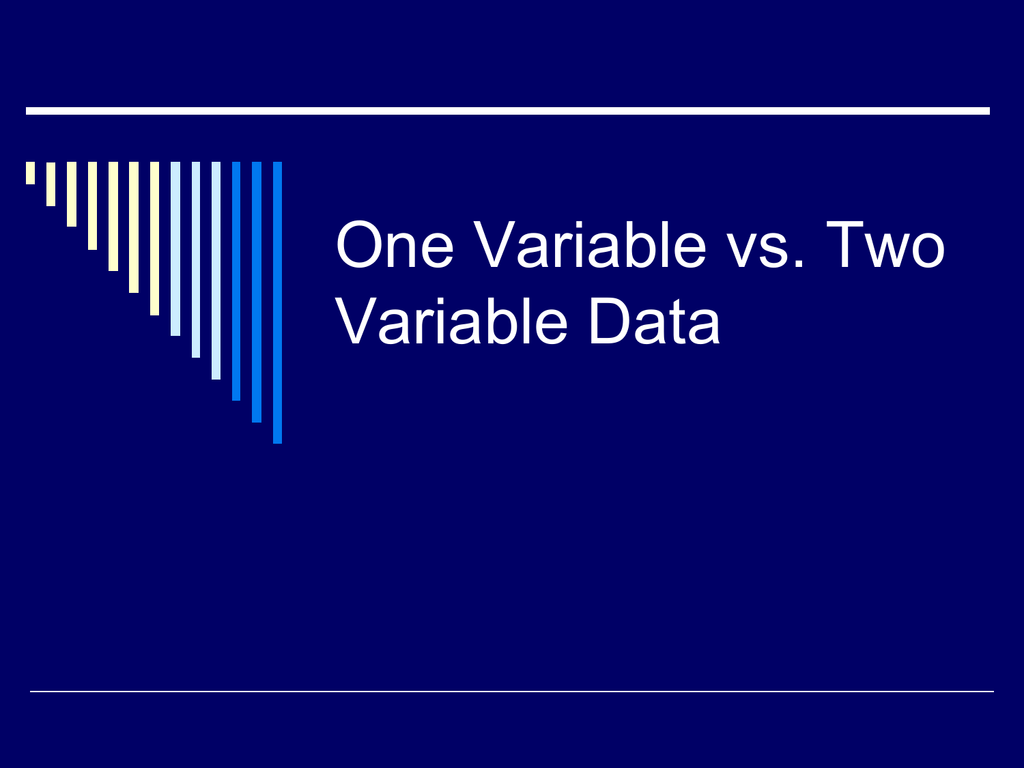 One Variable vs. Two Variable Data